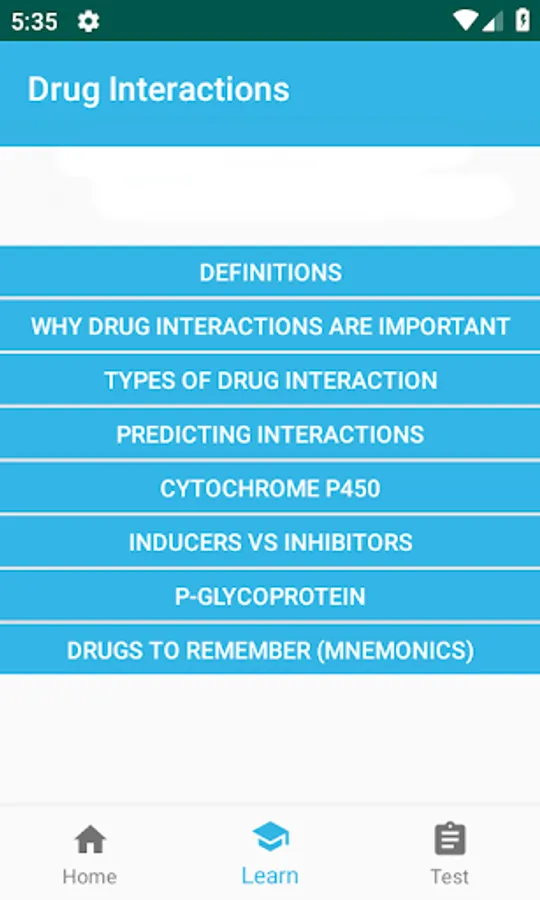 5:35

Drug Interactions

DEFINITIONS

WHY DRUG INTERACTIONS ARE IMPORTANT

TYPES OF DRUG INTERACTION

PREDICTING INTERACTIONS

CYTOCHROME P450

INDUCERS VS INHIBITORS

P-GLYCOPROTEIN

DRUGS TO REMEMBER (MNEMONICS)

Home

Learn

Test